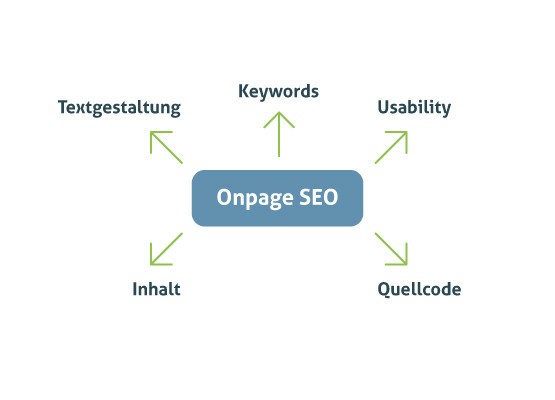 Keywords

Textgestaltung

Usability

Onpage SEO

Inhalt

Quellcode